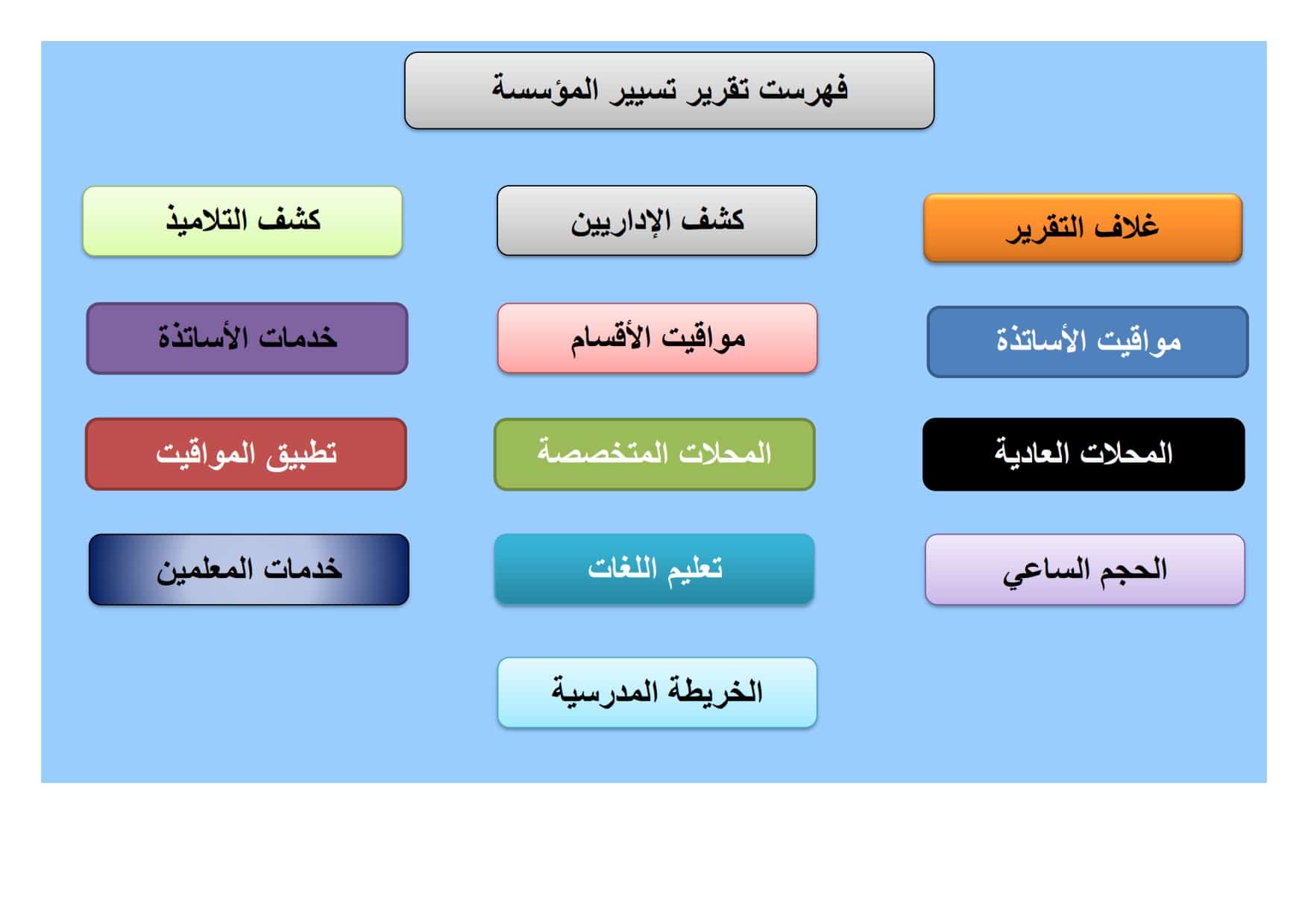 فهرست تقرير تسيير المؤسسة

غلاف التقرير

كشف الإداريين

كشف التلاميذ

مواقيت الأساتذة

مواقيت الأقسام

خدمات الأساتذة

المحلات العادية

المحلات المتخصصة

تطبيق المواقيت

الحجم الساعي

تعليم اللغات

خدمات المعلمين

الخريطة المدرسية